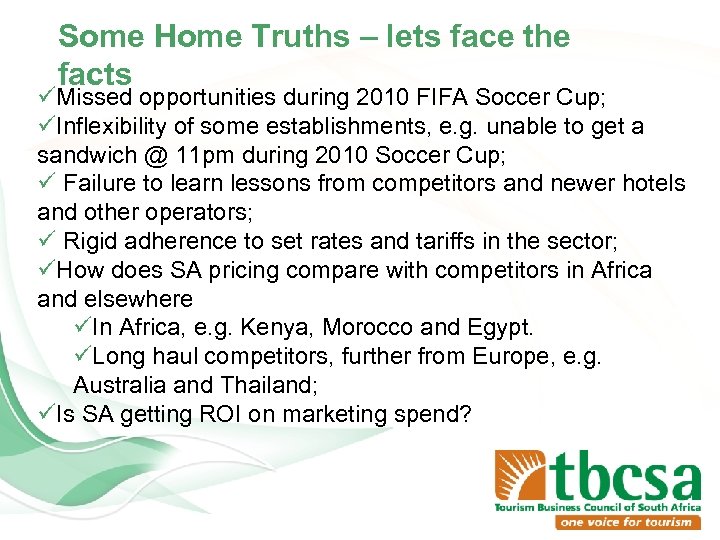 Some Home Truths – lets face the facts

✓Missed opportunities during 2010 FIFA Soccer Cup;
✓Inflexibility of some establishments, e.g. unable to get a sandwich @ 11pm during 2010 Soccer Cup;
✓ Failure to learn lessons from competitors and newer hotels and other operators;
✓ Rigid adherence to set rates and tariffs in the sector;
✓How does SA pricing compare with competitors in Africa and elsewhere
✓In Africa, e.g. Kenya, Morocco and Egypt.
✓Long haul competitors, further from Europe, e.g. Australia and Thailand;
✓Is SA getting ROI on marketing spend?

tbcsa
Tourism Business Council of South Africa
one voice for tourism